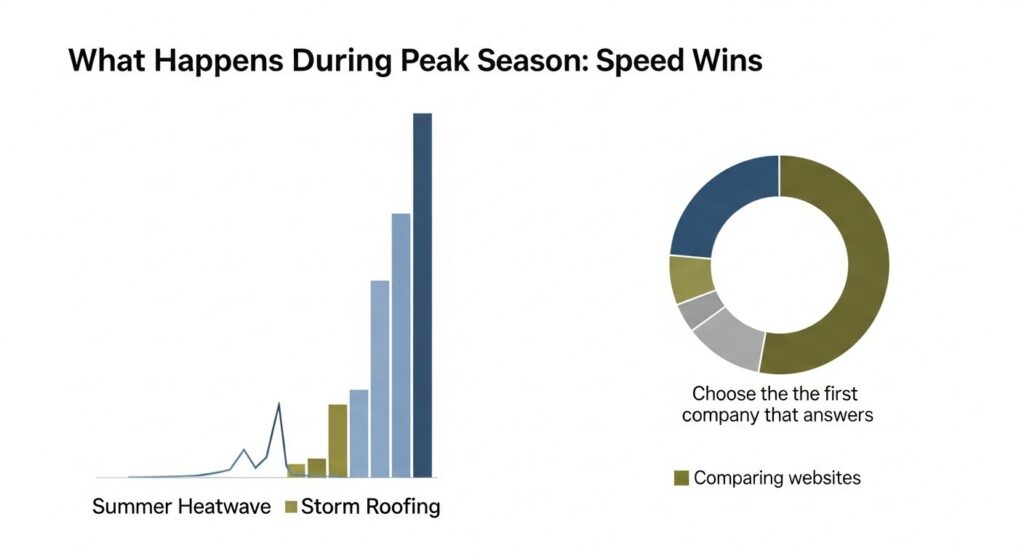 What Happens During Peak Season: Speed Wins

Summer Heatwave Storm Roofing

Choose the the first company that answers

Comparing websites